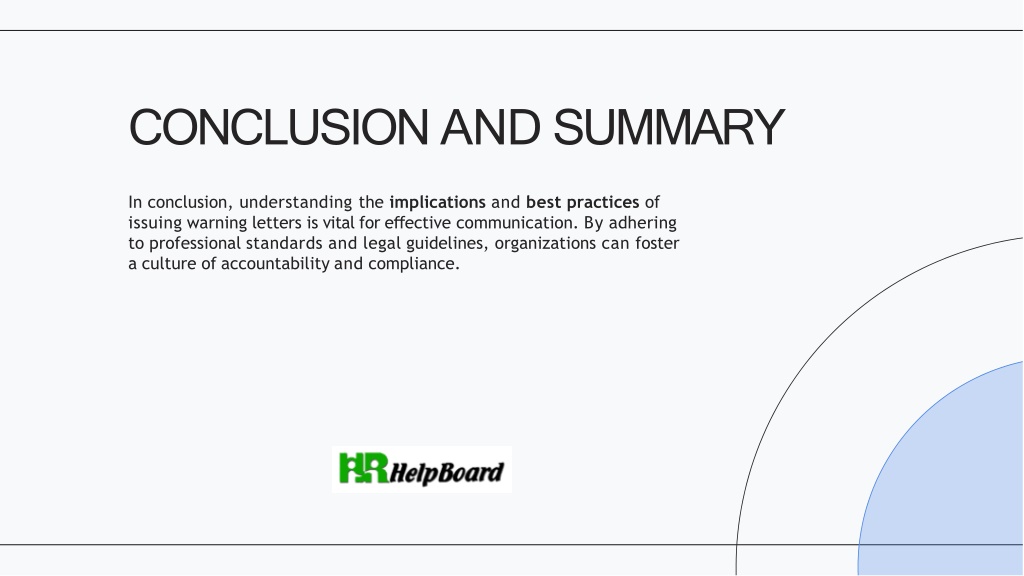 CONCLUSION AND SUMMARY

In conclusion, understanding the implications and best practices of issuing warning letters is vital for effective communication. By adhering to professional standards and legal guidelines, organizations can foster a culture of accountability and compliance.

HR HelpBoard